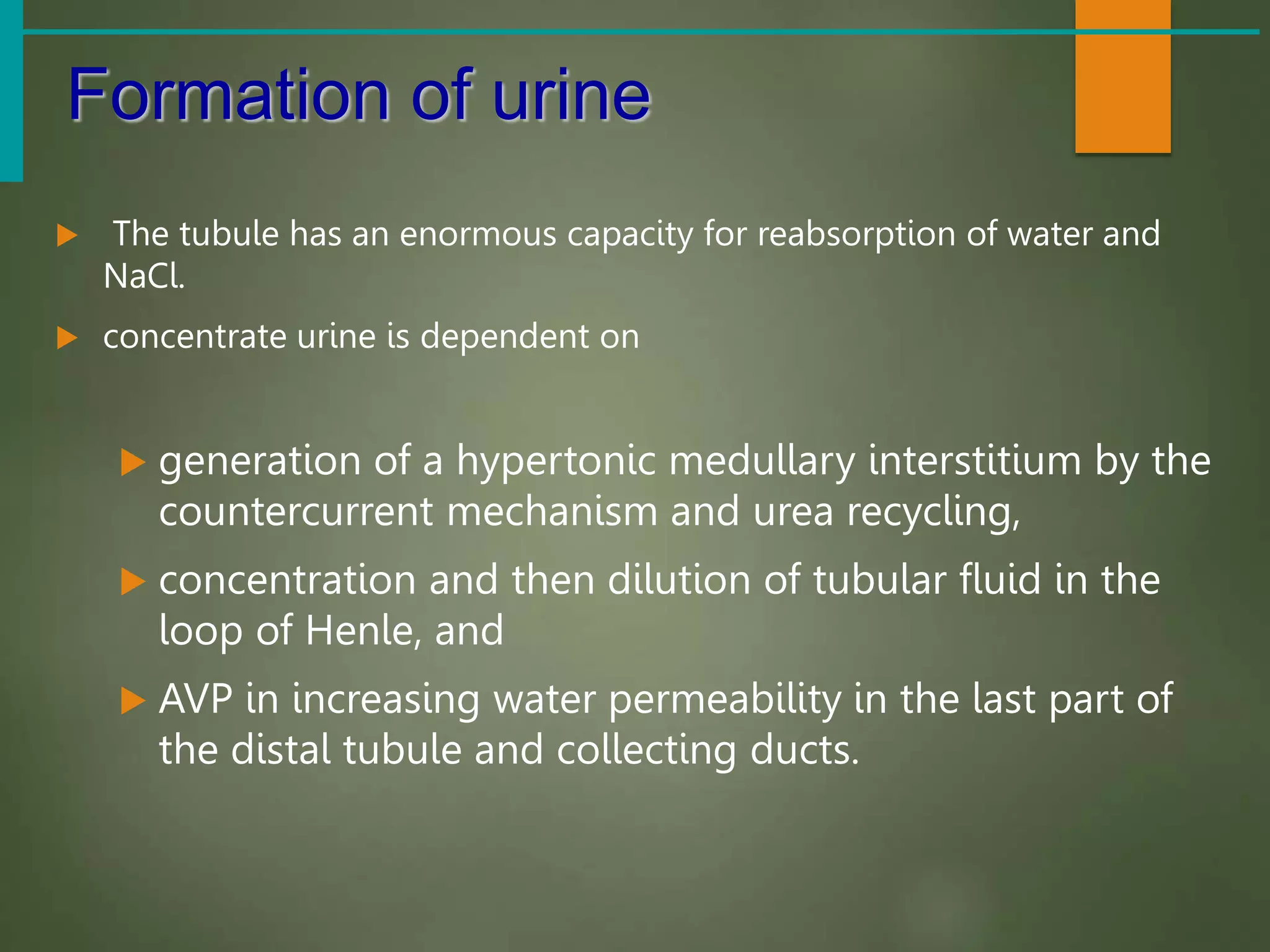 Formation of urine

The tubule has an enormous capacity for reabsorption of water and NaCl.

concentrate urine is dependent on

generation of a hypertonic medullary interstitium by the countercurrent mechanism and urea recycling,

concentration and then dilution of tubular fluid in the loop of Henle, and

AVP in increasing water permeability in the last part of the distal tubule and collecting ducts.